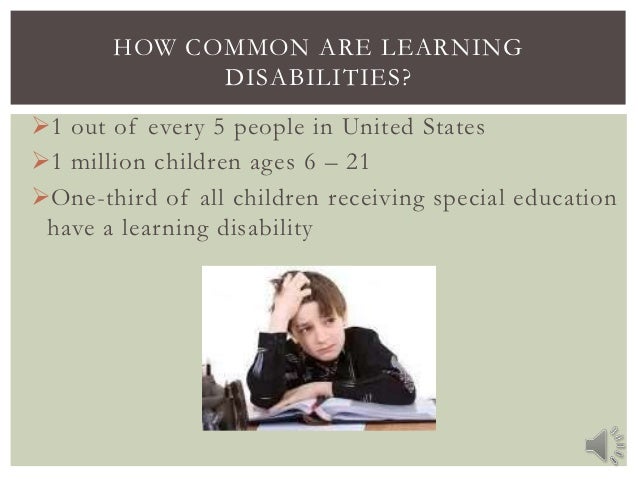 HOW COMMON ARE LEARNING DISABILITIES?

➢1 out of every 5 people in United States

➢1 million children ages 6 – 21

➢One-third of all children receiving special education have a learning disability